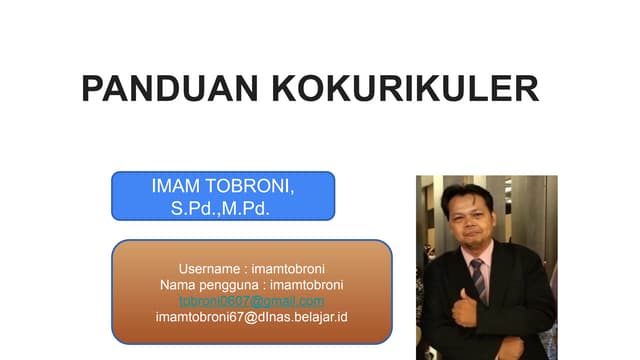 PANDUAN KOKURIKULER

IMAM TOBRONI, S.Pd.,M.Pd.

Username : imamtobroni
Nama pengguna : imamtobroni
tobroni0607@gmail.com
imamtobroni67@dinas.belajar.id